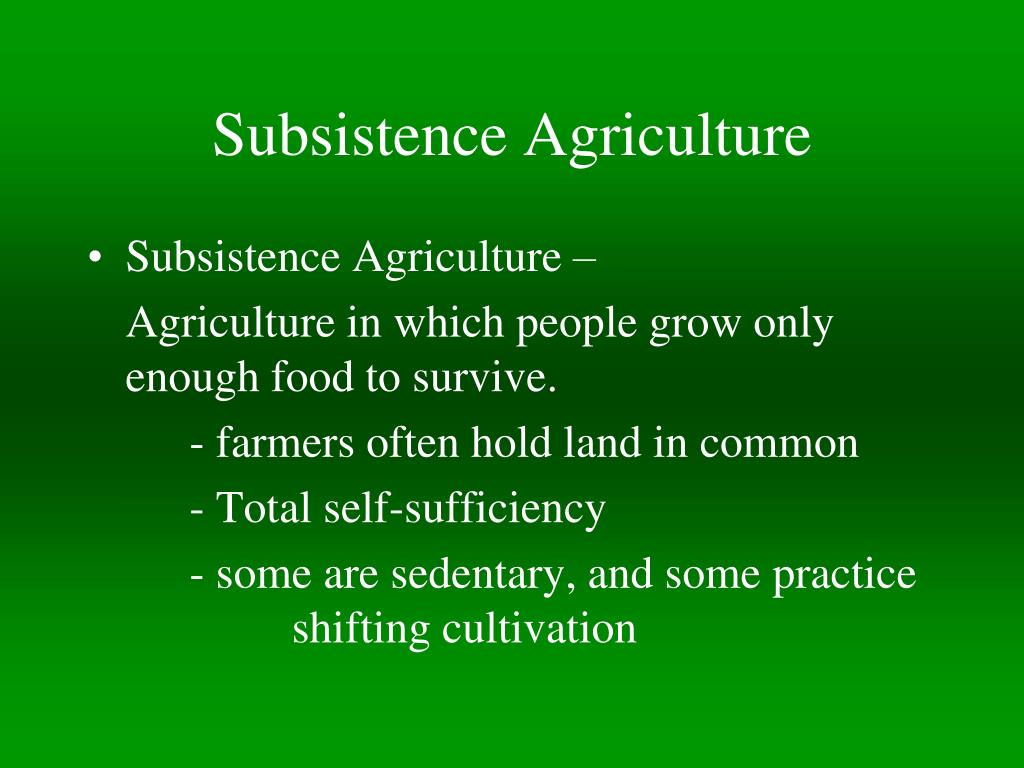 Subsistence Agriculture

• Subsistence Agriculture –

Agriculture in which people grow only enough food to survive.

- farmers often hold land in common

- Total self-sufficiency

- some are sedentary, and some practice shifting cultivation